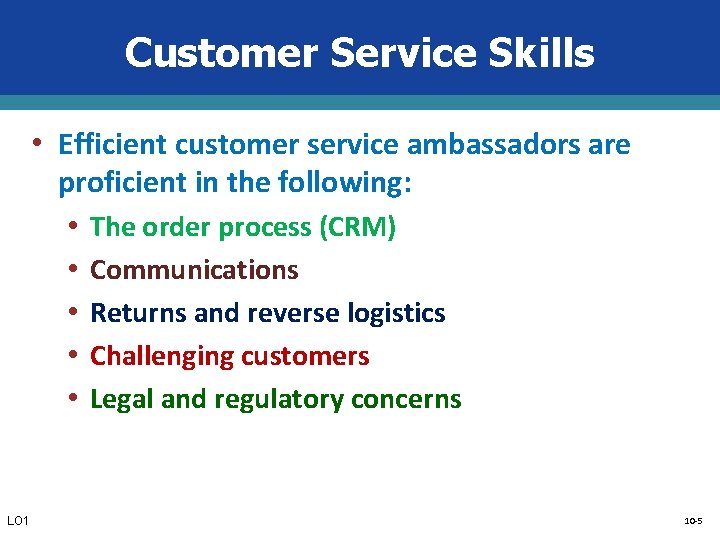 Customer Service Skills

• Efficient customer service ambassadors are proficient in the following:
• The order process (CRM)
• Communications
• Returns and reverse logistics
• Challenging customers
• Legal and regulatory concerns

LO1

10-5